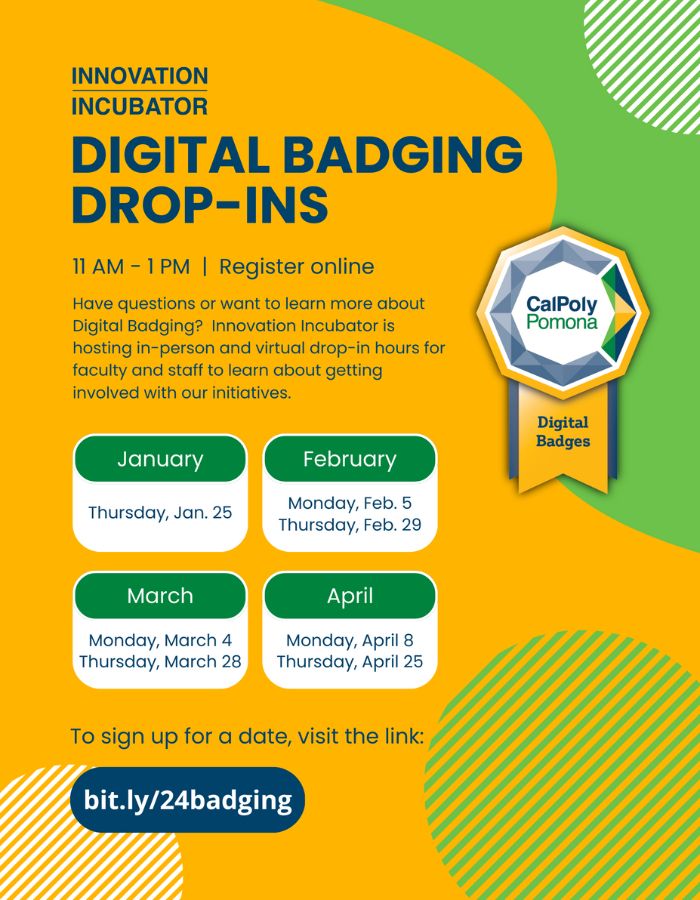 INNOVATION INCUBATOR

DIGITAL BADGING DROP-INS

11 AM - 1 PM | Register online

Have questions or want to learn more about Digital Badging? Innovation Incubator is hosting in-person and virtual drop-in hours for faculty and staff to learn about getting involved with our initiatives.

CalPoly Pomona

Digital Badges

January
Thursday, Jan. 25

February
Monday, Feb. 5
Thursday, Feb. 29

March
Monday, March 4
Thursday, March 28

April
Monday, April 8
Thursday, April 25

To sign up for a date, visit the link:

bit.ly/24badging